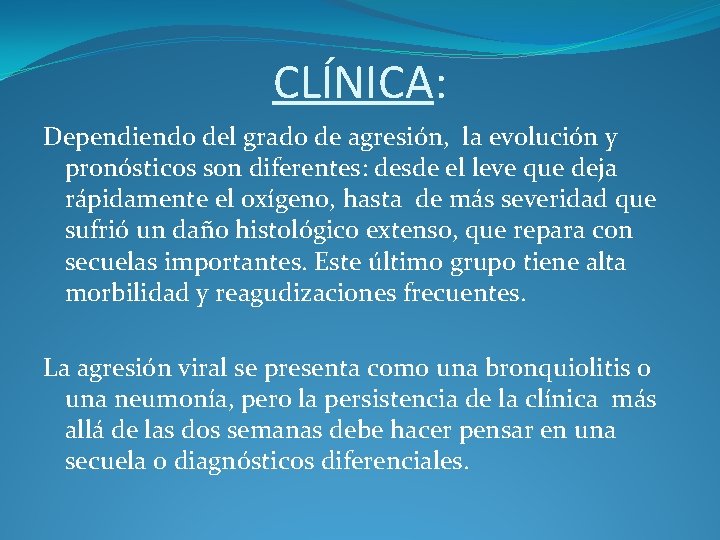 CLÍNICA:

Dependiendo del grado de agresión, la evolución y pronósticos son diferentes: desde el leve que deja rápidamente el oxígeno, hasta de más severidad que sufrió un daño histológico extenso, que repara con secuelas importantes. Este último grupo tiene alta morbilidad y reagudizaciones frecuentes.

La agresión viral se presenta como una bronquiolitis o una neumonía, pero la persistencia de la clínica más allá de las dos semanas debe hacer pensar en una secuela o diagnósticos diferenciales.